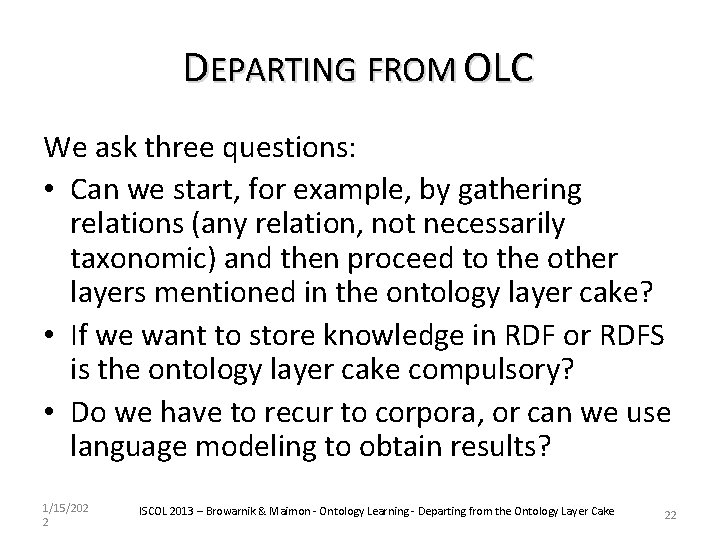 DEPARTING FROM OLC

We ask three questions:

• Can we start, for example, by gathering relations (any relation, not necessarily taxonomic) and then proceed to the other layers mentioned in the ontology layer cake?
• If we want to store knowledge in RDF or RDFS is the ontology layer cake compulsory?
• Do we have to recur to corpora, or can we use language modeling to obtain results?

1/15/2022

ISCOL 2013 – Browarnik & Maimon - Ontology Learning - Departing from the Ontology Layer Cake

22